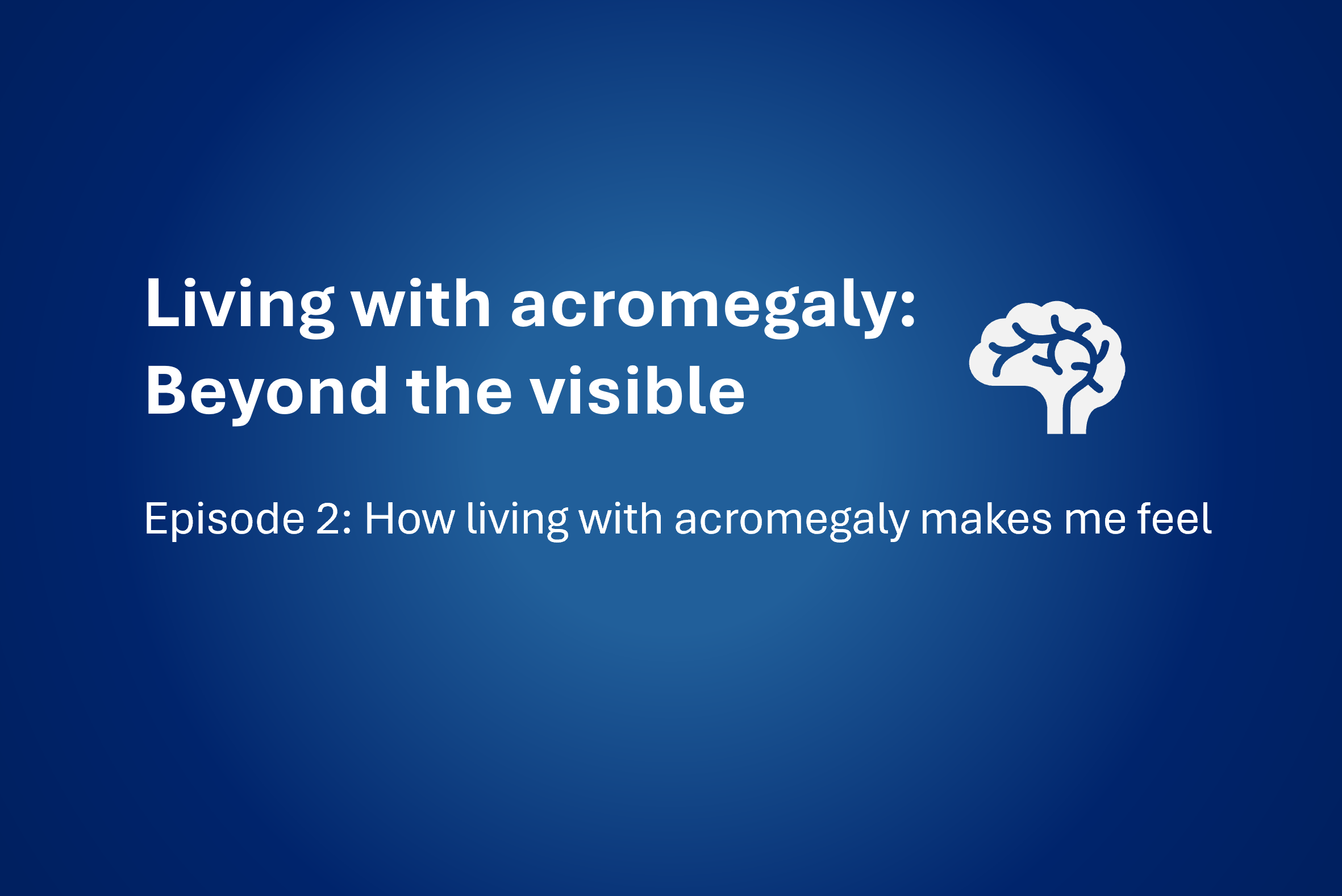 Living with acromegaly:
Beyond the visible

Episode 2: How living with acromegaly makes me feel